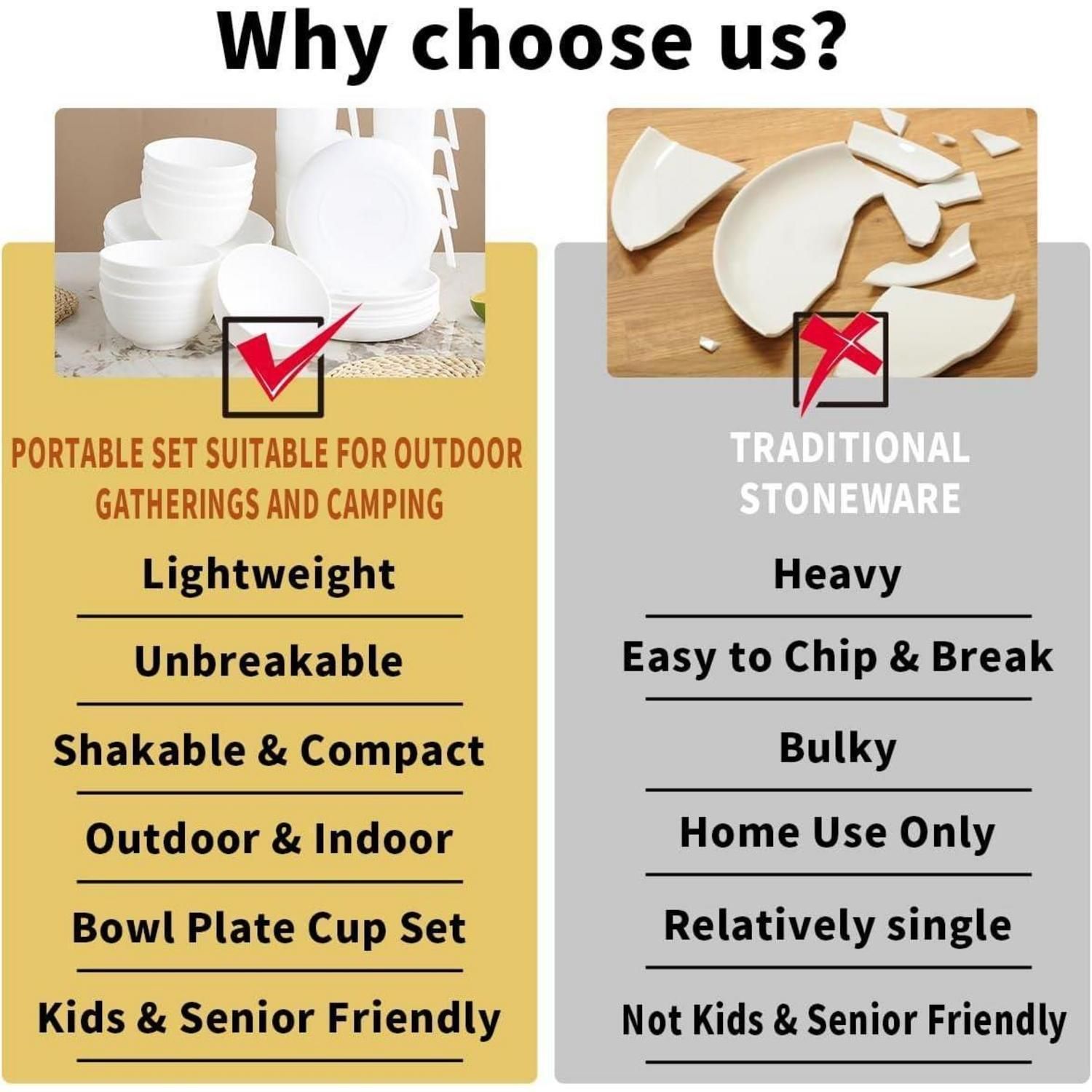 Why choose us?

PORTABLE SET SUITABLE FOR OUTDOOR GATHERINGS AND CAMPING

Lightweight

Unbreakable

Shakable & Compact

Outdoor & Indoor

Bowl Plate Cup Set

Kids & Senior Friendly

TRADITIONAL STONEWARE

Heavy

Easy to Chip & Break

Bulky

Home Use Only

Relatively single

Not Kids & Senior Friendly